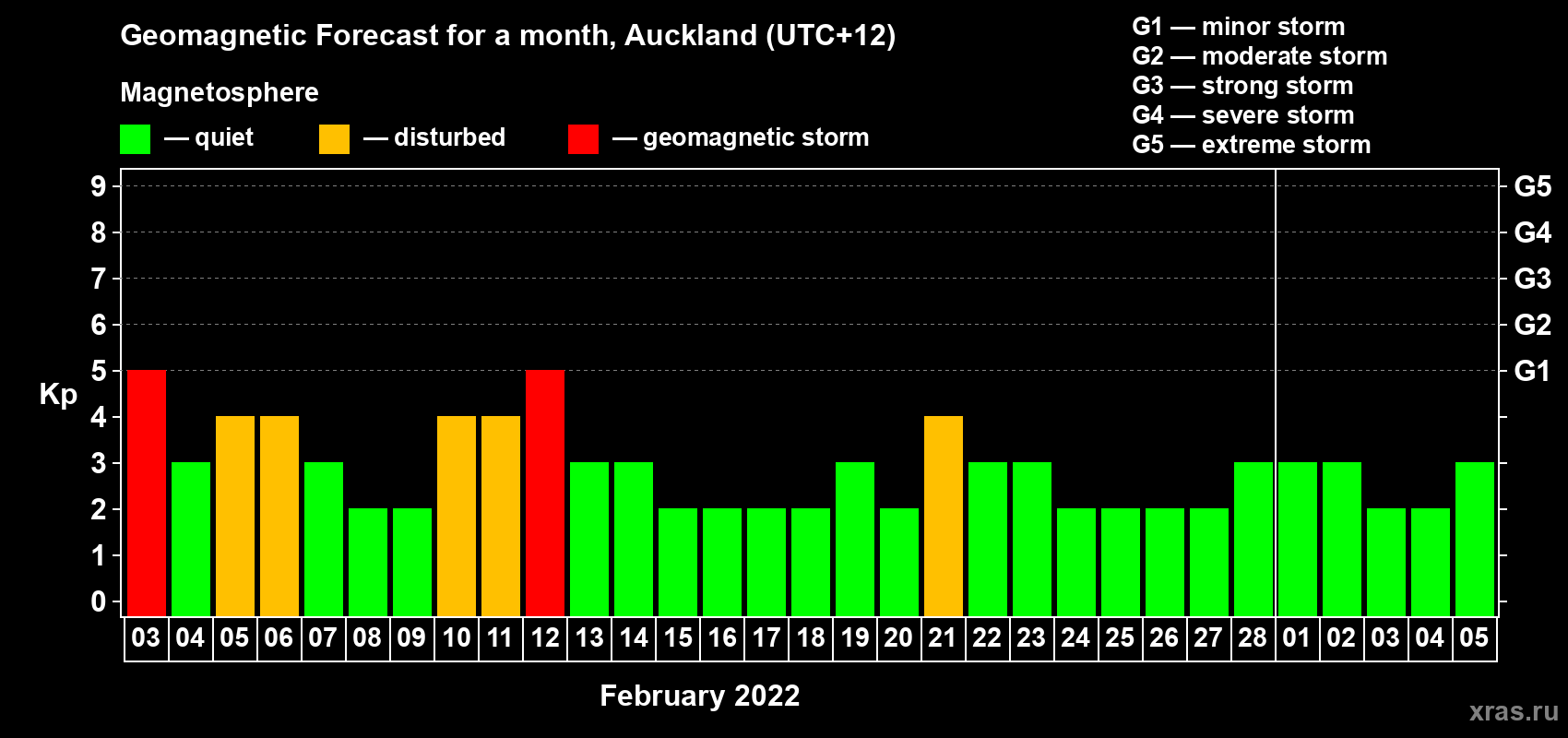 Geomagnetic Forecast for a month, Auckland (UTC+12)

Magnetosphere

— quiet — disturbed — geomagnetic storm

G1 — minor storm
G2 — moderate storm
G3 — strong storm
G4 — severe storm
G5 — extreme storm

Kp

9
8
7
6
5
4
3
2
1
0

G5
G4
G3
G2
G1

03 04 05 06 07 08 09 10 11 12 13 14 15 16 17 18 19 20 21 22 23 24 25 26 27 28 01 02 03 04 05

February 2022

xras.ru